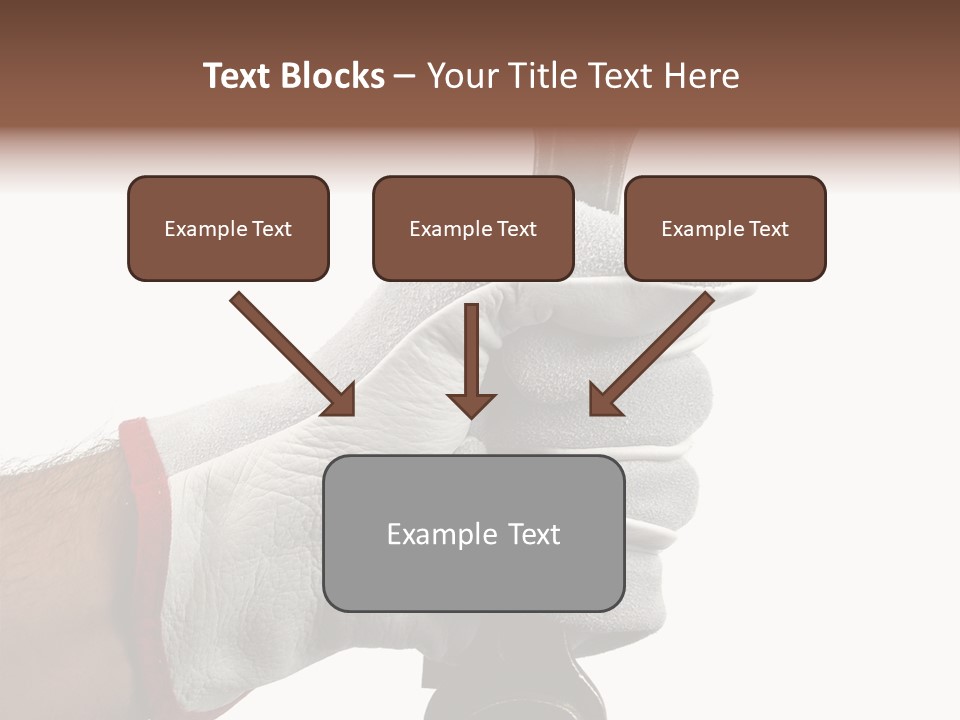 Text Blocks – Your Title Text Here

Example Text

Example Text

Example Text

Example Text